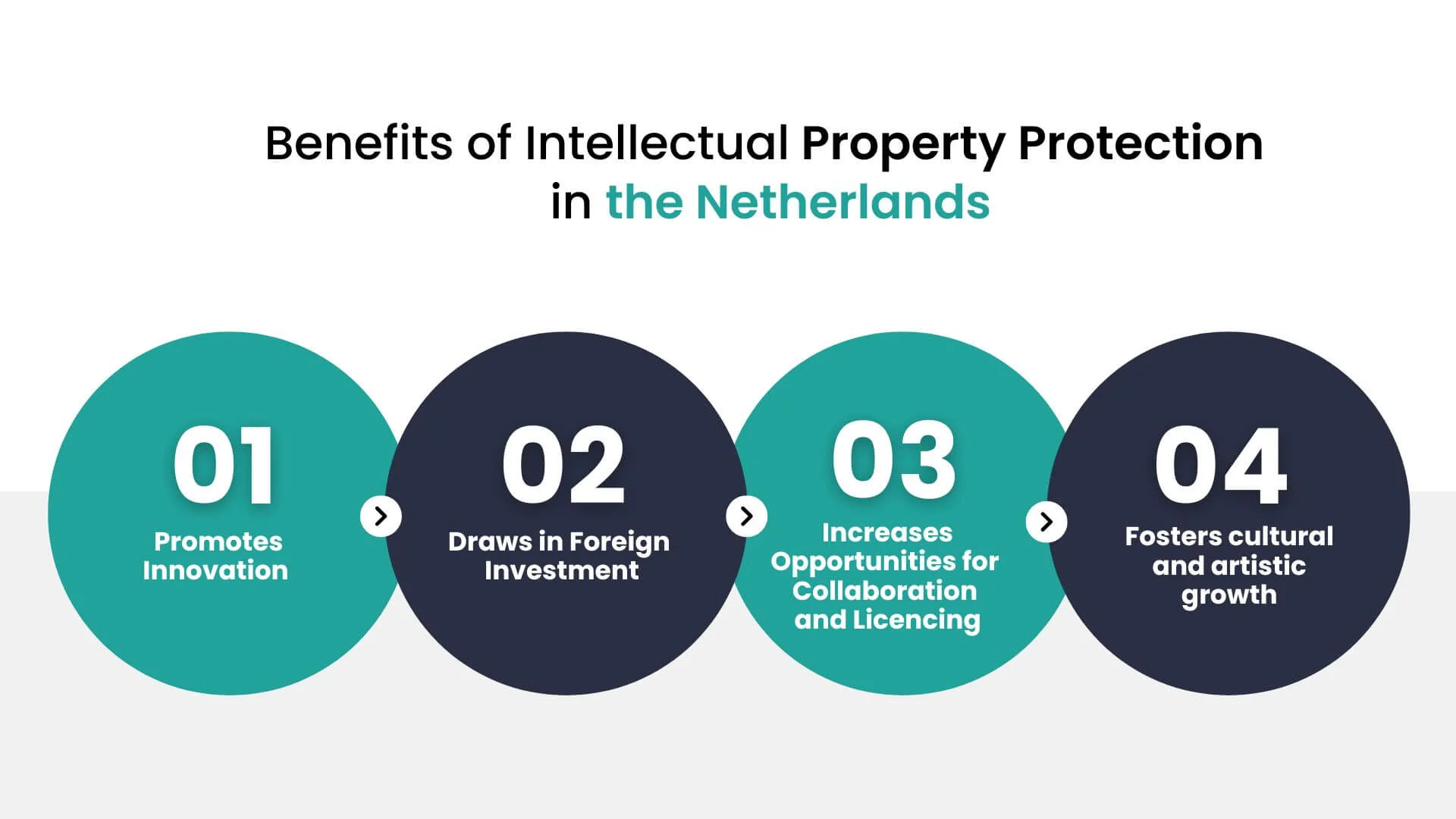 Benefits of Intellectual Property Protection in the Netherlands

01
Promotes Innovation

02
Draws in Foreign Investment

03
Increases Opportunities for Collaboration and Licencing

04
Fosters cultural and artistic growth